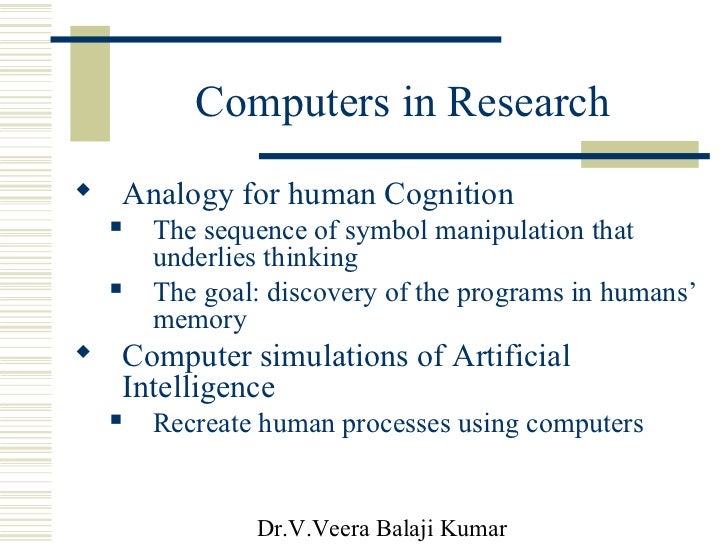 Computers in Research

◆ Analogy for human Cognition
 ▪ The sequence of symbol manipulation that underlies thinking
 ▪ The goal: discovery of the programs in humans' memory
◆ Computer simulations of Artificial Intelligence
 ▪ Recreate human processes using computers

Dr.V.Veera Balaji Kumar